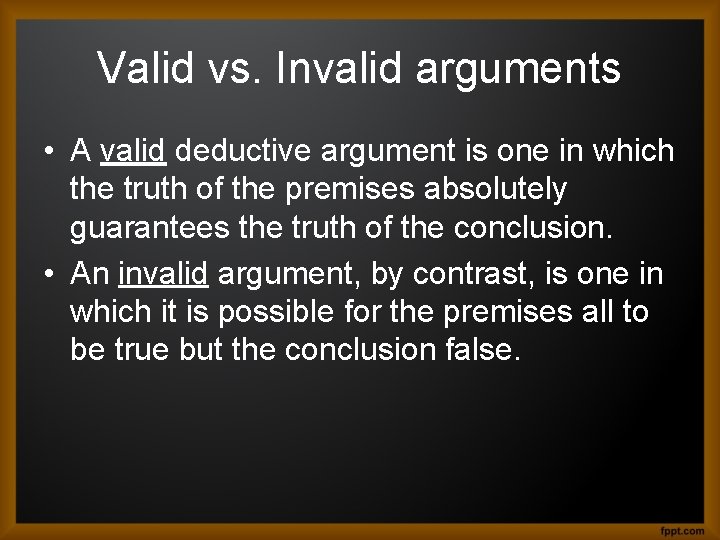 Valid vs. Invalid arguments

• A valid deductive argument is one in which the truth of the premises absolutely guarantees the truth of the conclusion.
• An invalid argument, by contrast, is one in which it is possible for the premises all to be true but the conclusion false.

fppt.com